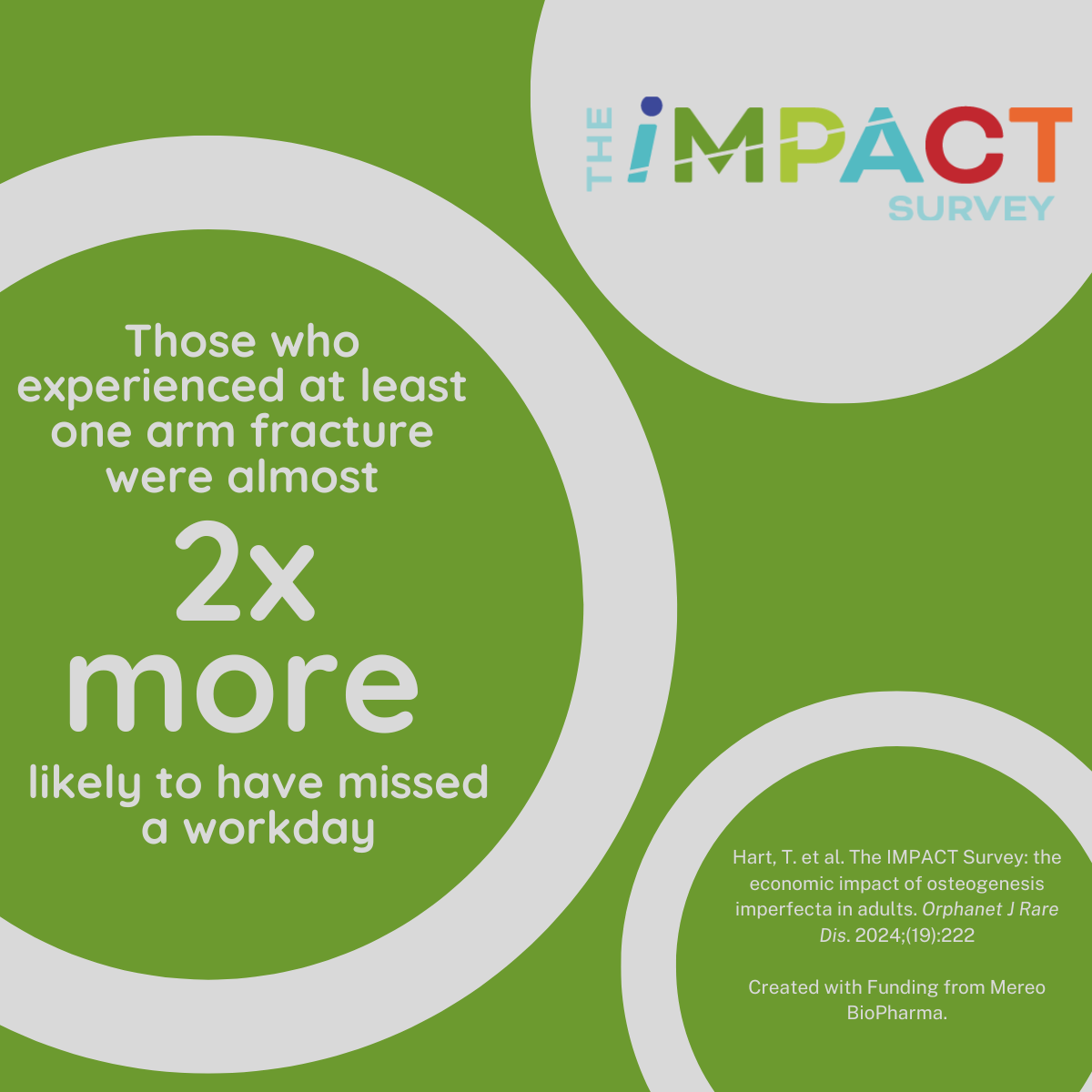 THE IMPACT SURVEY

Those who experienced at least one arm fracture were almost

2x more

likely to have missed a workday

Hart, T. et al. The IMPACT Survey: the economic impact of osteogenesis imperfecta in adults. Orphanet J Rare Dis. 2024;(19):222

Created with Funding from Mereo BioPharma.